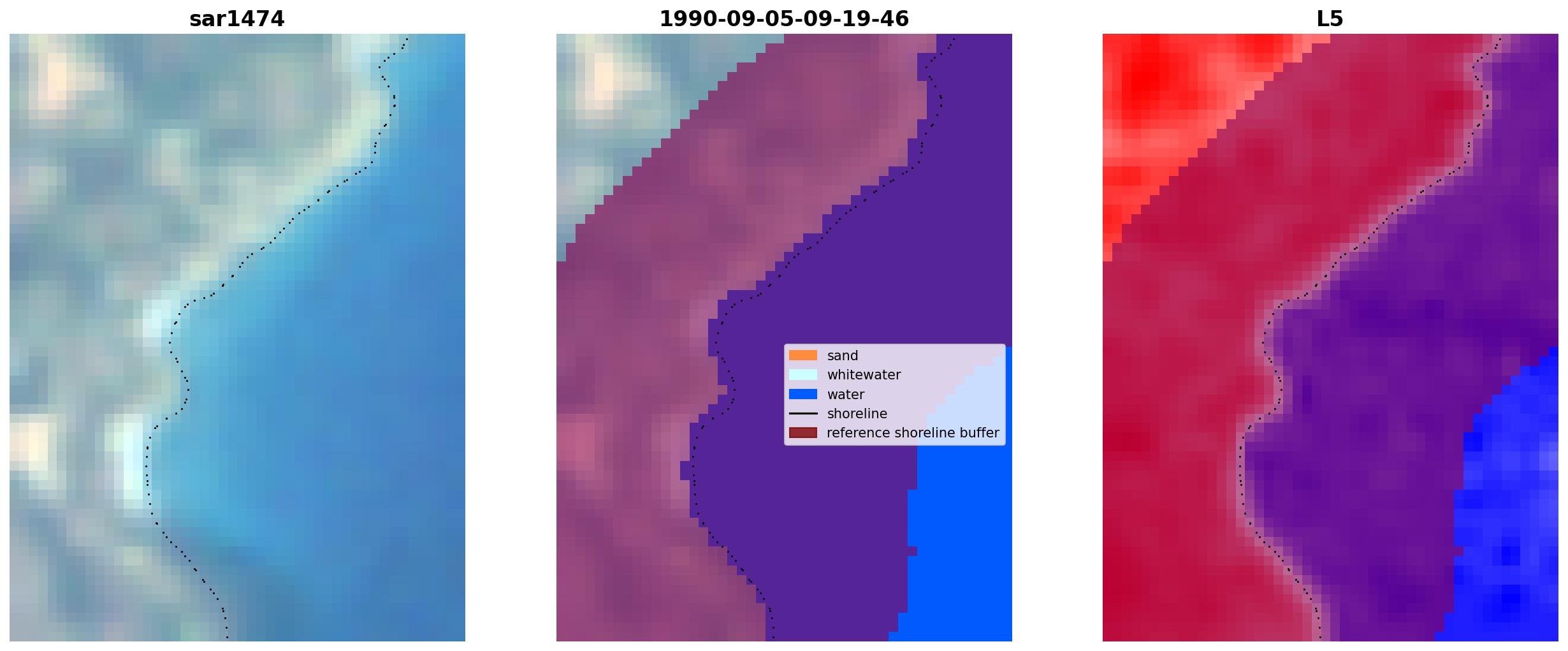 sar1474

1990-09-05-09-19-46

sand
whitewater
water
shoreline
reference shoreline buffer

L5